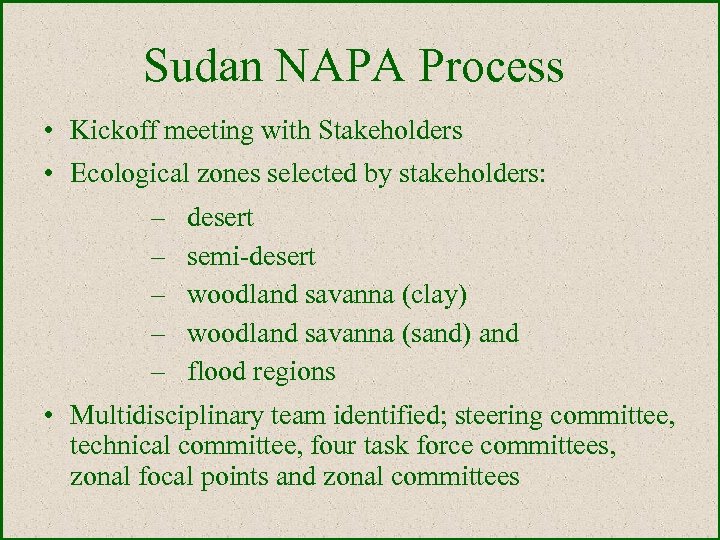 Sudan NAPA Process

• Kickoff meeting with Stakeholders
• Ecological zones selected by stakeholders:
– desert
– semi-desert
– woodland savanna (clay)
– woodland savanna (sand) and
– flood regions
• Multidisciplinary team identified; steering committee, technical committee, four task force committees, zonal focal points and zonal committees